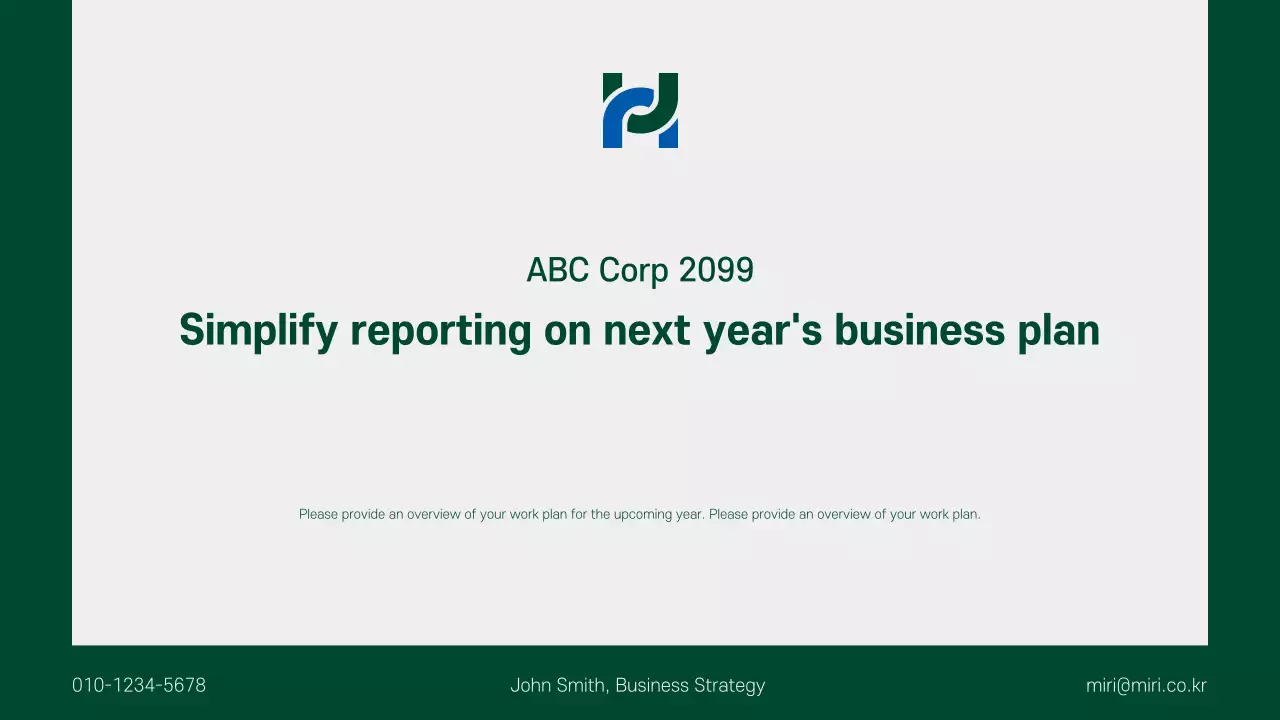 ABC Corp 2099

Simplify reporting on next year's business plan

Please provide an overview of your work plan for the upcoming year. Please provide an overview of your work plan.

010-1234-5678

John Smith, Business Strategy

miri@miri.co.kr